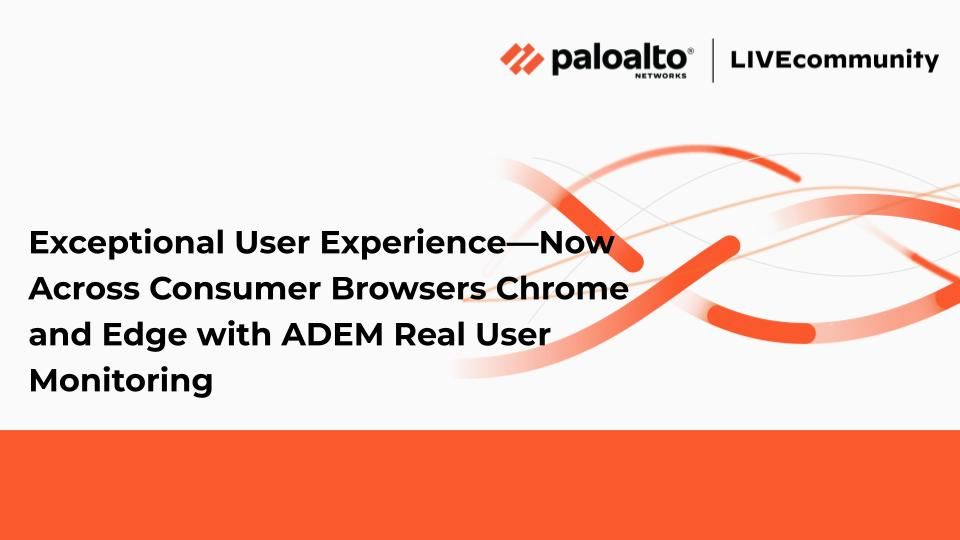 paloalto® NETWORKS | LIVEcommunity

Exceptional User Experience—Now Across Consumer Browsers Chrome and Edge with ADEM Real User Monitoring